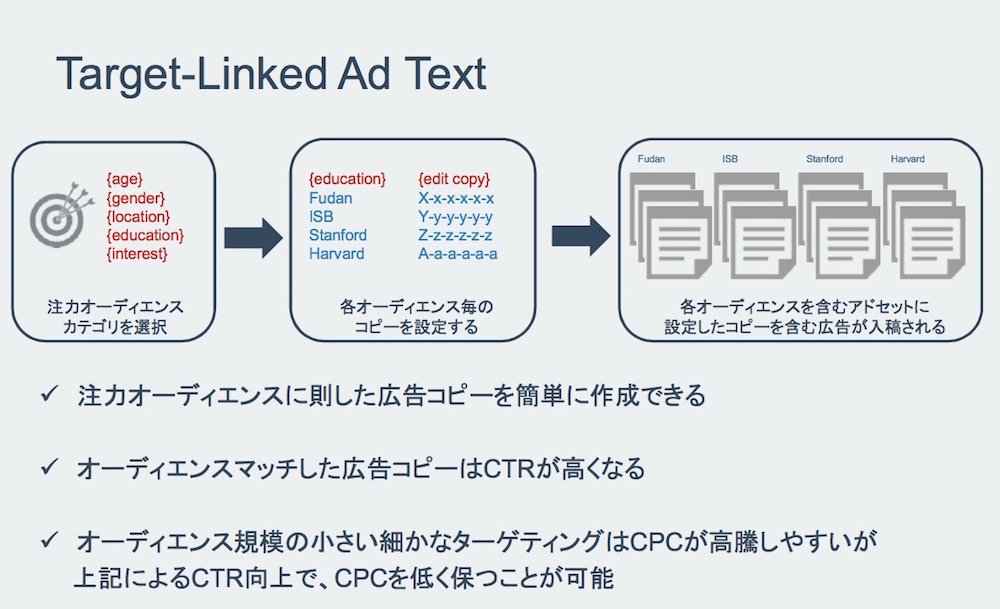 Target-Linked Ad Text

{age}
{gender}
{location}
{education}
{interest}

注力オーディエンス
カテゴリを選択

| {education} | {edit copy} |
|---|---|
| Fudan | X-x-x-x-x-x |
| ISB | Y-y-y-y-y-y |
| Stanford | Z-z-z-z-z-z |
| Harvard | A-a-a-a-a-a |

各オーディエンス毎の
コピーを設定する

Fudan ISB Stanford Harvard

各オーディエンスを含むアドセットに
設定したコピーを含む広告が入稿される

✓ 注力オーディエンスに則した広告コピーを簡単に作成できる

✓ オーディエンスマッチした広告コピーはCTRが高くなる

✓ オーディエンス規模の小さい細かなターゲティングはCPCが高騰しやすいが
上記によるCTR向上で、CPCを低く保つことが可能